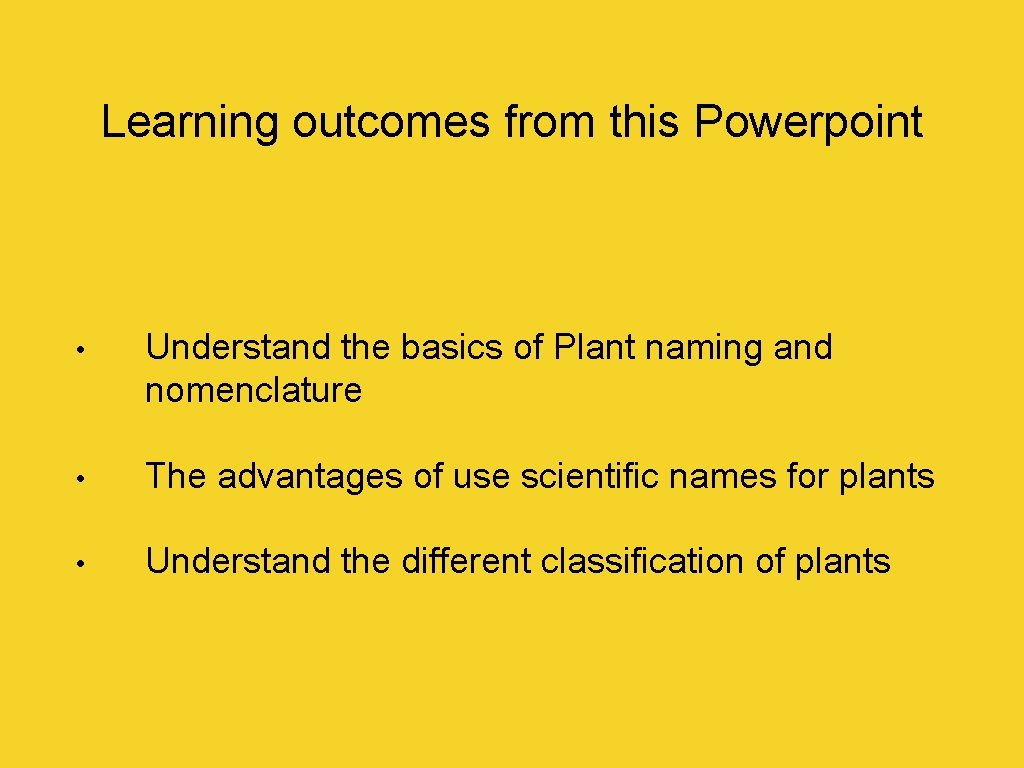 Learning outcomes from this Powerpoint

• Understand the basics of Plant naming and nomenclature

• The advantages of use scientific names for plants

• Understand the different classification of plants